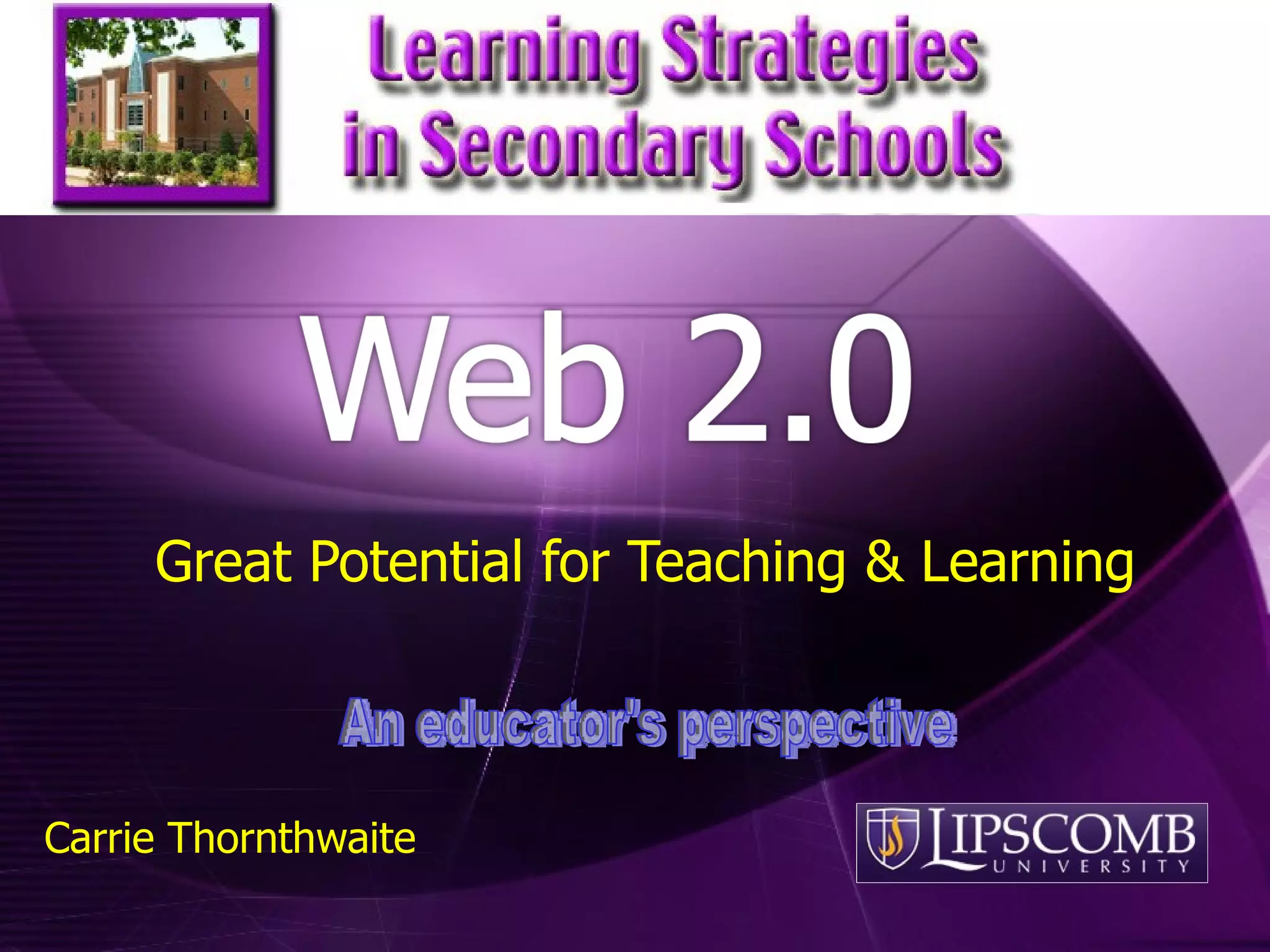 Learning Strategies in Secondary Schools

Web 2.0

Great Potential for Teaching & Learning

An educator's perspective

Carrie Thornthwaite

LIPSCOMB UNIVERSITY